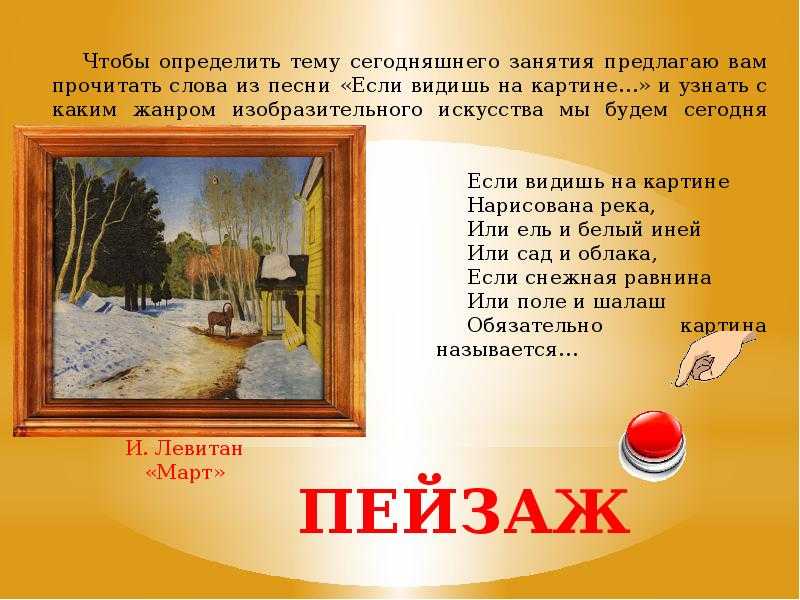 Чтобы определить тему сегодняшнего занятия предлагаю вам прочитать слова из песни «Если видишь на картине...» и узнать с каким жанром изобразительного искусства мы будем сегодня

Если видишь на картине
Нарисована река,
Или ель и белый иней
Или сад и облака,
Если снежная равнина
Или поле и шалаш
Обязательно картина называется...

И. Левитан
«Март»

ПЕЙЗАЖ